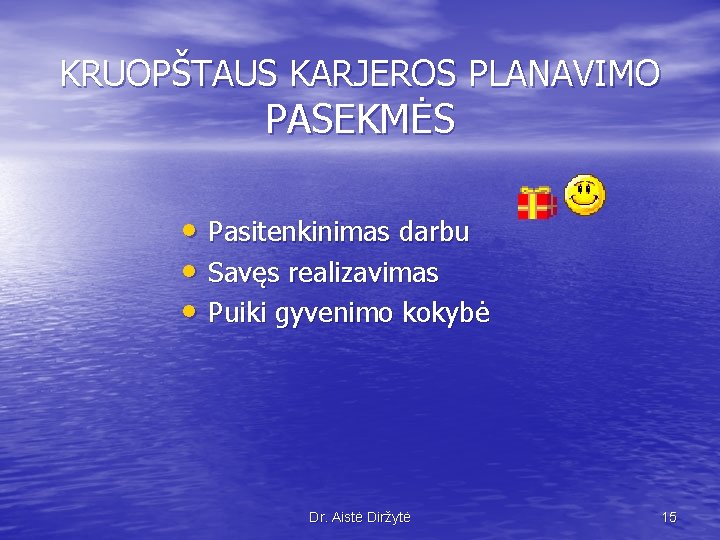 KRUOPŠTAUS KARJEROS PLANAVIMO PASEKMĖS

• Pasitenkinimas darbu
• Savęs realizavimas
• Puiki gyvenimo kokybė

Dr. Aistė Diržytė

15